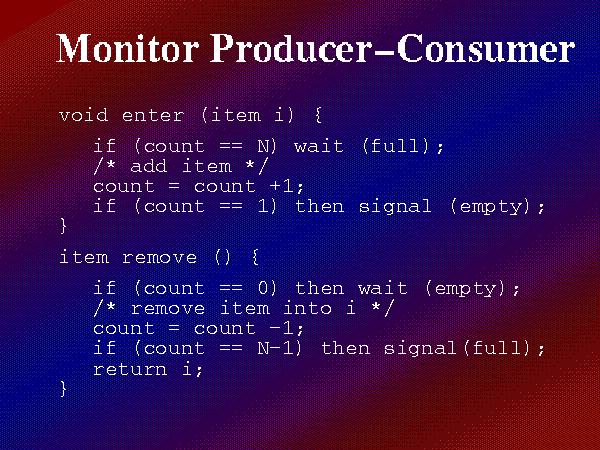 Monitor Producer–Consumer

void enter (item i) {

if (count == N) wait (full);
/* add item */
count = count +1;
if (count == 1) then signal (empty);
}

item remove () {

if (count == 0) then wait (empty);
/* remove item into i */
count = count -1;
if (count == N-1) then signal(full);
return i;
}